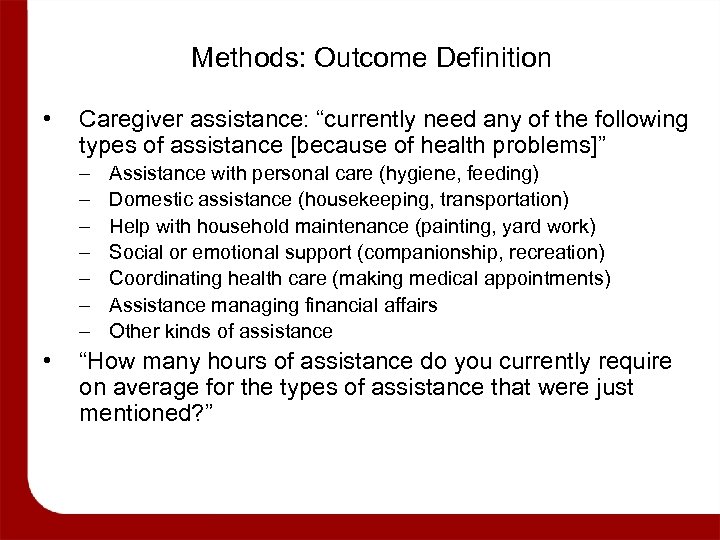 Methods: Outcome Definition

• Caregiver assistance: “currently need any of the following types of assistance [because of health problems]”
– Assistance with personal care (hygiene, feeding)
– Domestic assistance (housekeeping, transportation)
– Help with household maintenance (painting, yard work)
– Social or emotional support (companionship, recreation)
– Coordinating health care (making medical appointments)
– Assistance managing financial affairs
– Other kinds of assistance

• “How many hours of assistance do you currently require on average for the types of assistance that were just mentioned?”